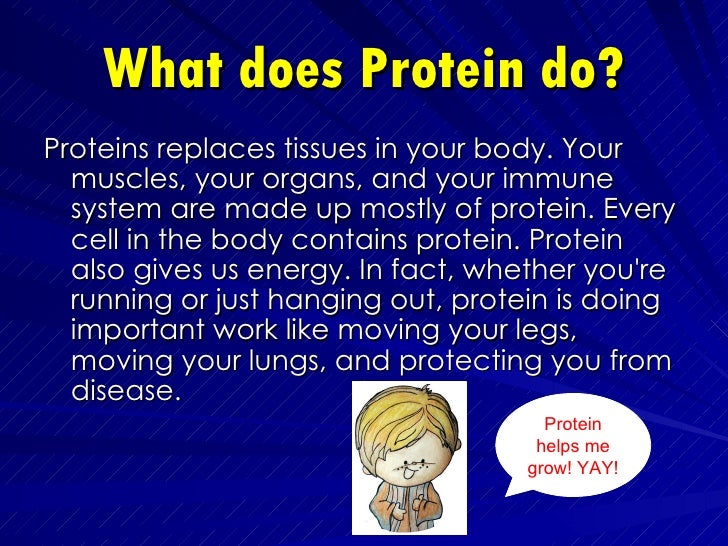 What does Protein do?

Proteins replaces tissues in your body. Your muscles, your organs, and your immune system are made up mostly of protein. Every cell in the body contains protein. Protein also gives us energy. In fact, whether you're running or just hanging out, protein is doing important work like moving your legs, moving your lungs, and protecting you from disease.

Protein helps me grow! YAY!